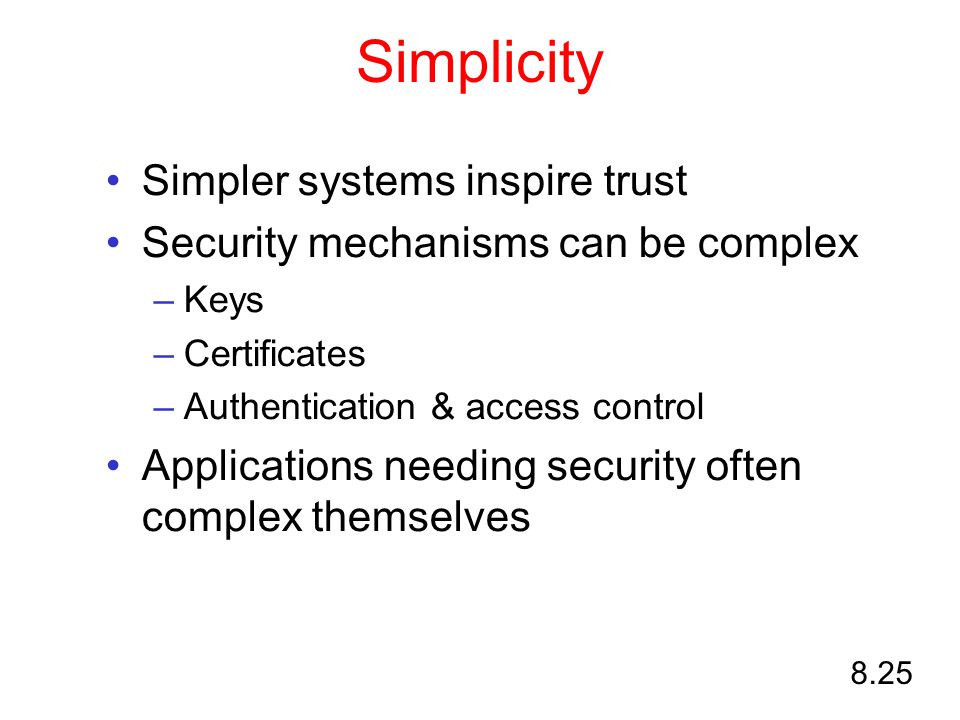 Simplicity

• Simpler systems inspire trust
• Security mechanisms can be complex
– Keys
– Certificates
– Authentication & access control
• Applications needing security often complex themselves

8.25